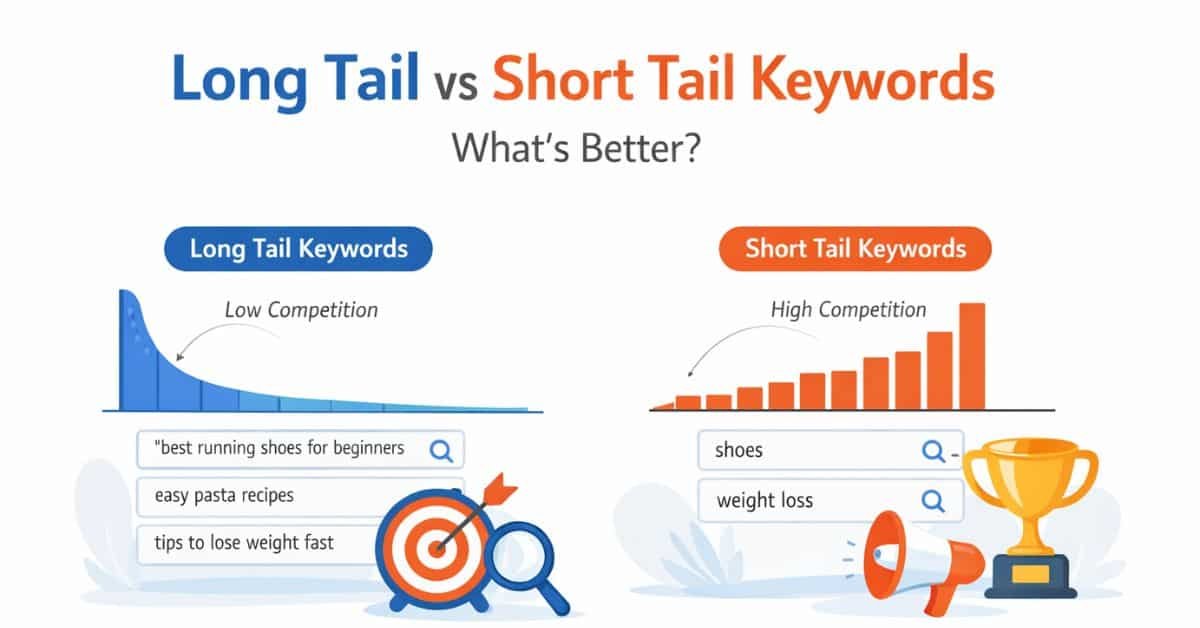 Long Tail vs Short Tail Keywords
What's Better?

Long Tail Keywords

Low Competition

"best running shoes for beginners

easy pasta recipes

tips to lose weight fast

Short Tail Keywords

High Competition

shoes

weight loss